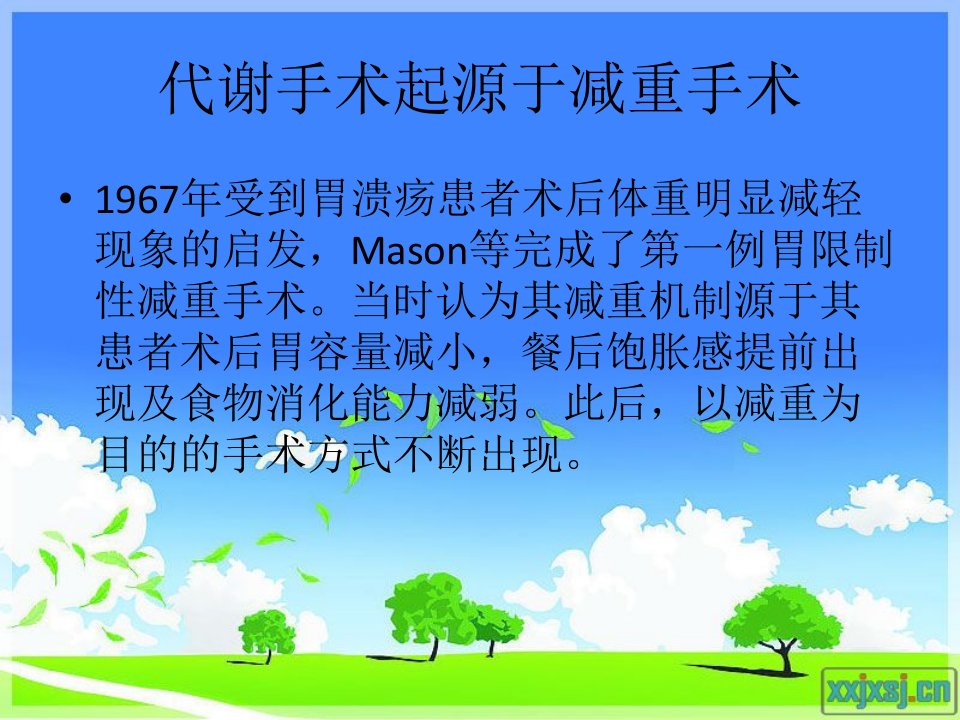 代谢手术起源于减重手术

• 1967年受到胃溃疡患者术后体重明显减轻现象的启发，Mason等完成了第一例胃限制性减重手术。当时认为其减重机制源于其患者术后胃容量减小，餐后饱胀感提前出现及食物消化能力减弱。此后，以减重为目的的手术方式不断出现。

xxjxsj.cn